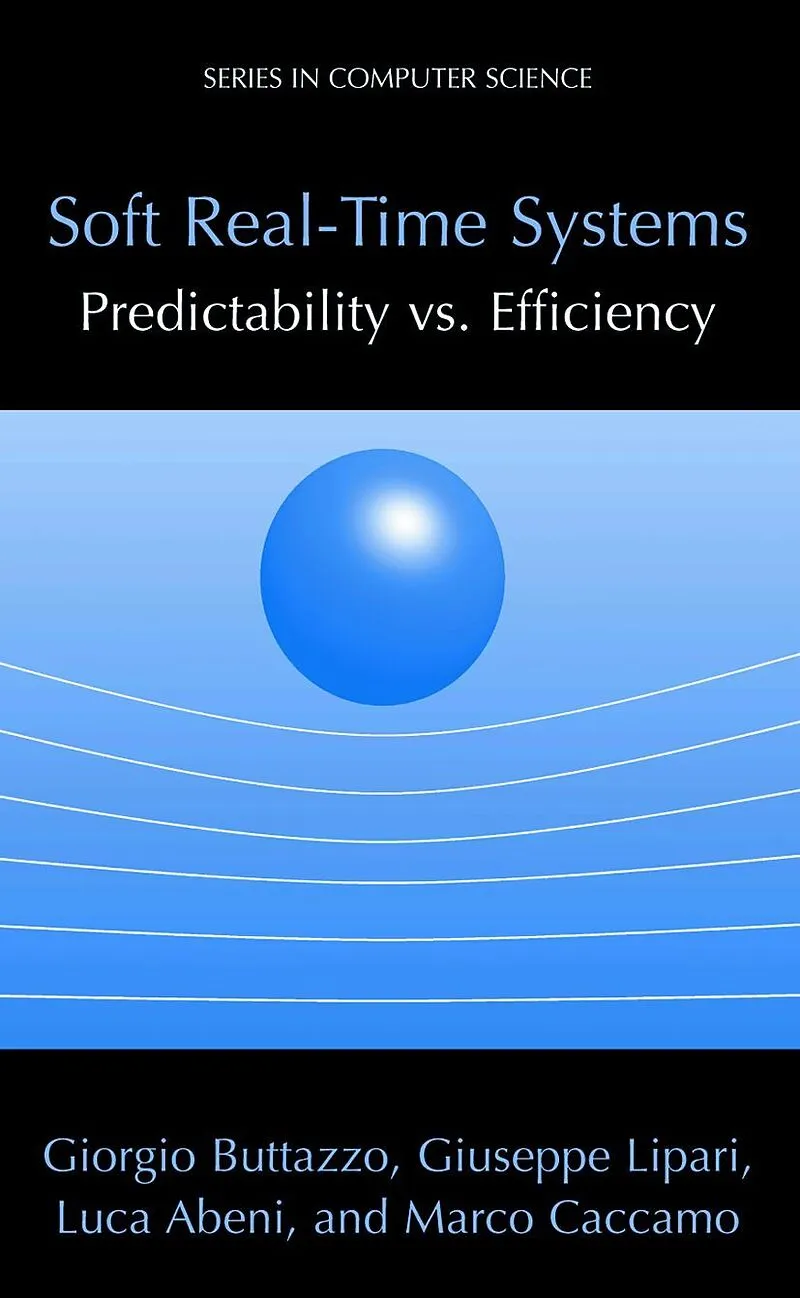 SERIES IN COMPUTER SCIENCE

Soft Real-Time Systems
Predictability vs. Efficiency

Giorgio Buttazzo, Giuseppe Lipari, Luca Abeni, and Marco Caccamo